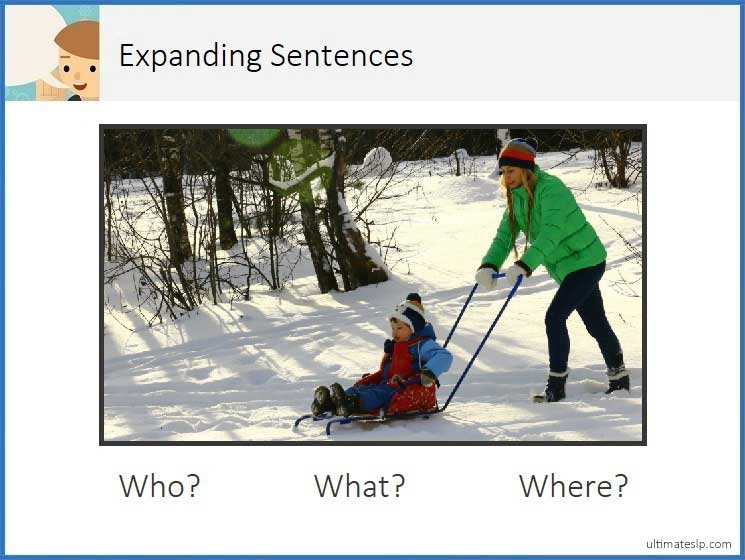 Expanding Sentences

Who? What? Where?

ultimateslp.com